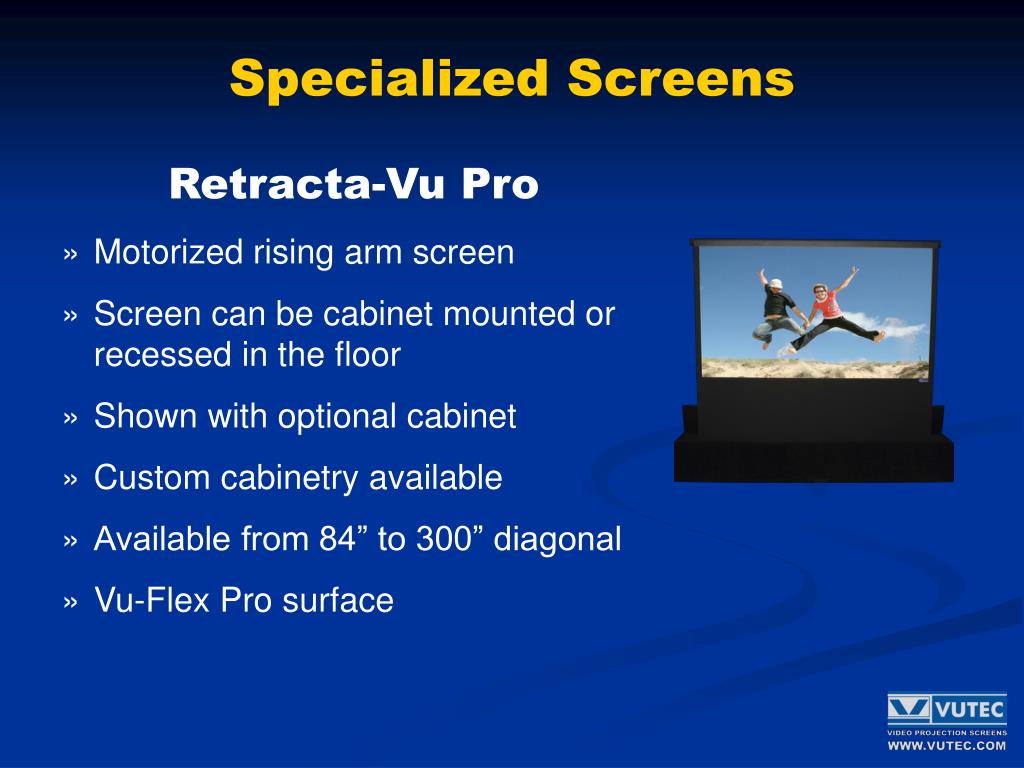 Specialized Screens

Retracta-Vu Pro

» Motorized rising arm screen

» Screen can be cabinet mounted or recessed in the floor

» Shown with optional cabinet

» Custom cabinetry available

» Available from 84” to 300” diagonal

» Vu-Flex Pro surface

VUTEC
VIDEO PROJECTION SCREENS
WWW.VUTEC.COM